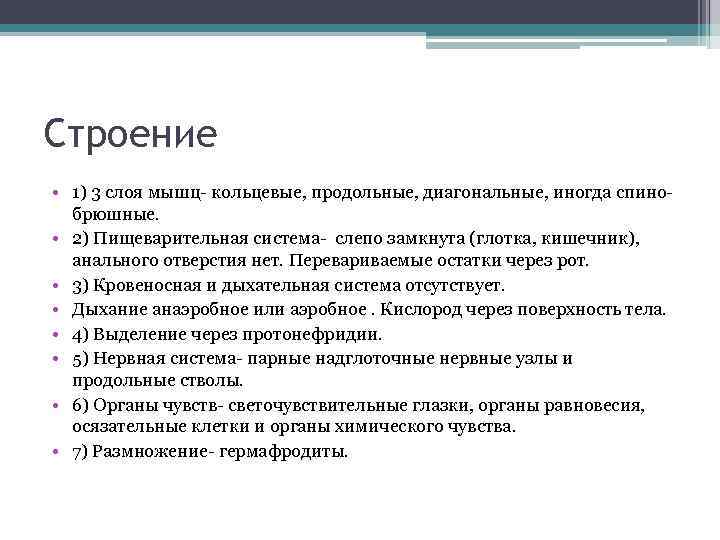 Строение

• 1) 3 слоя мышц- кольцевые, продольные, диагональные, иногда спино-брюшные.
• 2) Пищеварительная система- слепо замкнута (глотка, кишечник), анального отверстия нет. Перевариваемые остатки через рот.
• 3) Кровеносная и дыхательная система отсутствует.
• Дыхание анаэробное или аэробное . Кислород через поверхность тела.
• 4) Выделение через протонефридии.
• 5) Нервная система- парные надглоточные нервные узлы и продольные стволы.
• 6) Органы чувств- светочувствительные глазки, органы равновесия, осязательные клетки и органы химического чувства.
• 7) Размножение- гермафродиты.